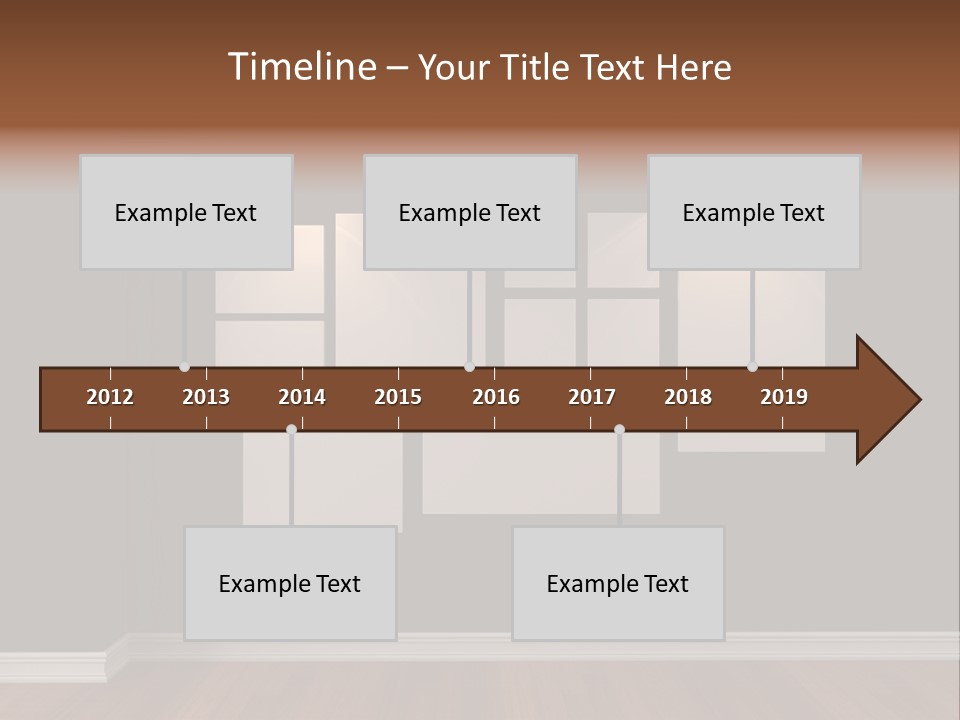 Timeline – Your Title Text Here

Example Text

Example Text

Example Text

2012 2013 2014 2015 2016 2017 2018 2019

Example Text

Example Text